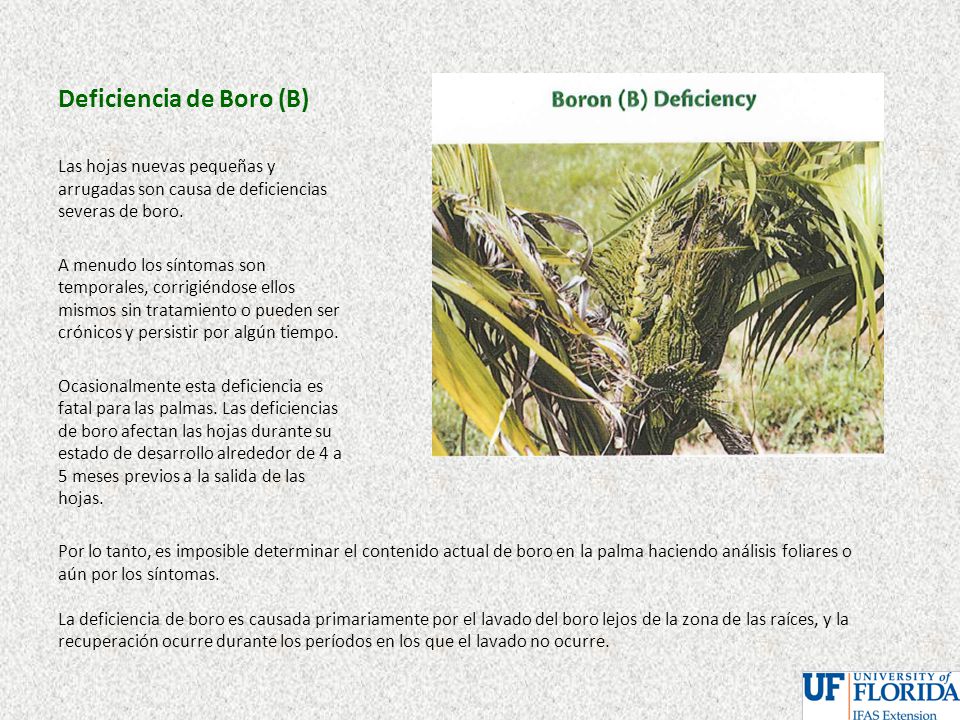 Deficiencia de Boro (B)

Las hojas nuevas pequeñas y arrugadas son causa de deficiencias severas de boro.

A menudo los síntomas son temporales, corrigiéndose ellos mismos sin tratamiento o pueden ser crónicos y persistir por algún tiempo.

Ocasionalmente esta deficiencia es fatal para las palmas. Las deficiencias de boro afectan las hojas durante su estado de desarrollo alrededor de 4 a 5 meses previos a la salida de las hojas.

Boron (B) Deficiency

Por lo tanto, es imposible determinar el contenido actual de boro en la palma haciendo análisis foliares o aún por los síntomas.

La deficiencia de boro es causada primariamente por el lavado del boro lejos de la zona de las raíces, y la recuperación ocurre durante los períodos en los que el lavado no ocurre.

UF UNIVERSITY of FLORIDA
IFAS Extension